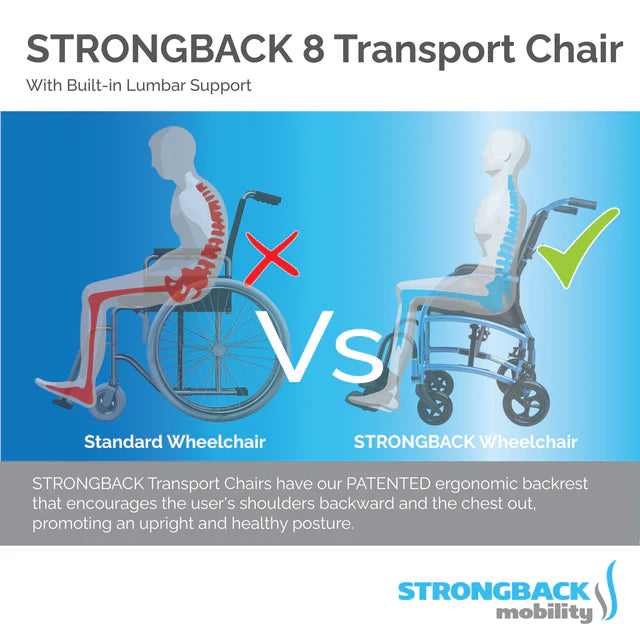 STRONGBACK 8 Transport Chair

With Built-in Lumbar Support

Vs

Standard Wheelchair

STRONGBACK Wheelchair

STRONGBACK Transport Chairs have our PATENTED ergonomic backrest that encourages the user's shoulders backward and the chest out, promoting an upright and healthy posture.

STRONGBACK mobility